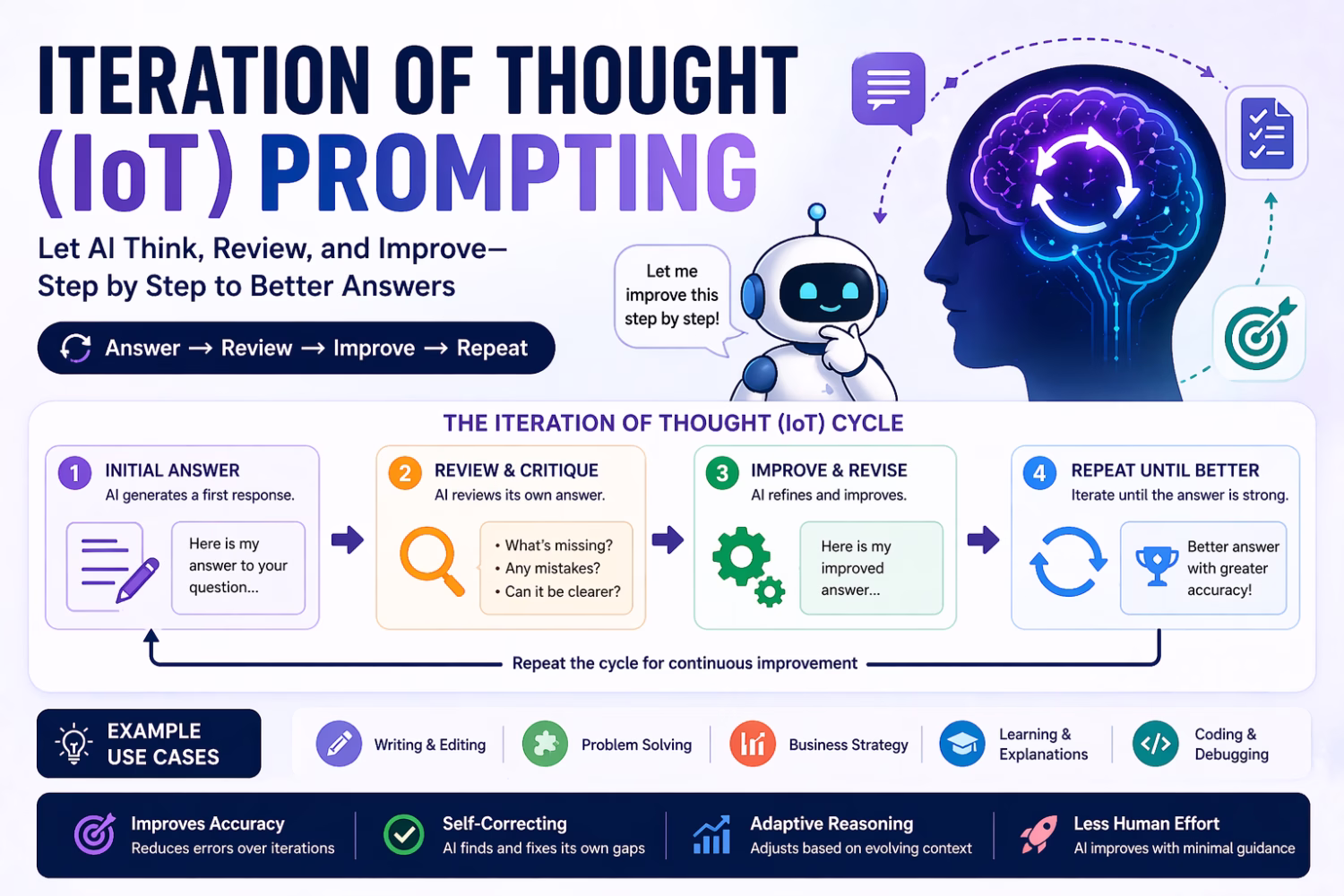 ITERATION OF THOUGHT
(IoT) PROMPTING

Let AI Think, Review, and Improve—
Step by Step to Better Answers

Answer → Review → Improve → Repeat

Let me improve this step by step!

THE ITERATION OF THOUGHT (IoT) CYCLE

1 INITIAL ANSWER
AI generates a first response.
Here is my answer to your question...

2 REVIEW & CRITIQUE
AI reviews its own answer.
• What's missing?
• Any mistakes?
• Can it be clearer?

3 IMPROVE & REVISE
AI refines and improves.
Here is my improved answer...

4 REPEAT UNTIL BETTER
Iterate until the answer is strong.
Better answer with greater accuracy!

Repeat the cycle for continuous improvement

EXAMPLE USE CASES

Writing & Editing
Problem Solving
Business Strategy
Learning & Explanations
Coding & Debugging

Improves Accuracy
Reduces errors over iterations

Self-Correcting
AI finds and fixes its own gaps

Adaptive Reasoning
Adjusts based on evolving context

Less Human Effort
AI improves with minimal guidance